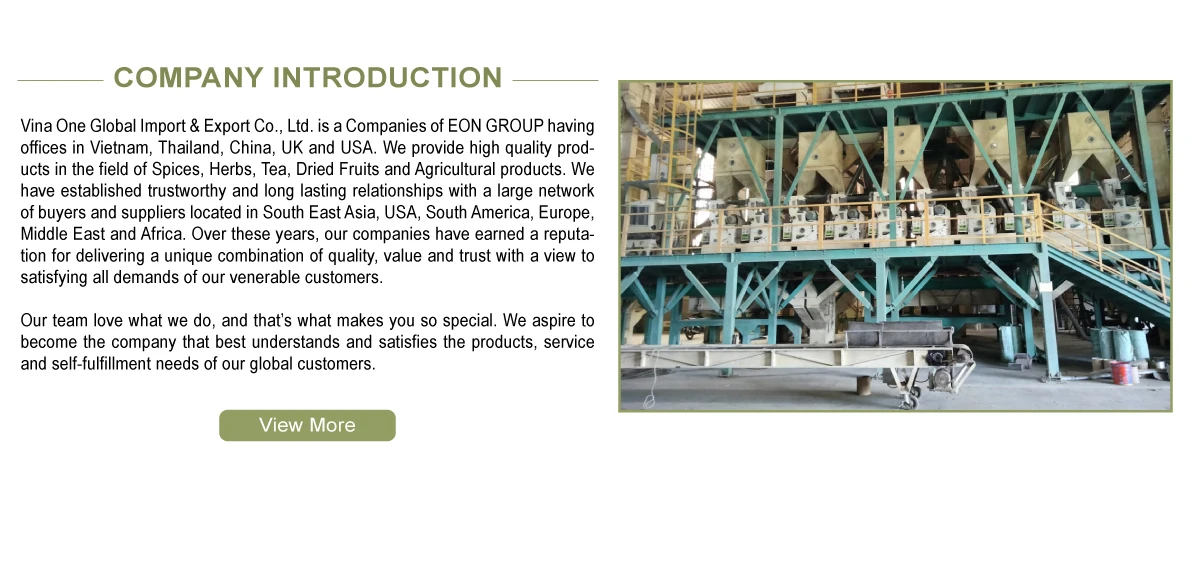 COMPANY INTRODUCTION

Vina One Global Import & Export Co., Ltd. is a Companies of EON GROUP having offices in Vietnam, Thailand, China, UK and USA. We provide high quality products in the field of Spices, Herbs, Tea, Dried Fruits and Agricultural products. We have established trustworthy and long lasting relationships with a large network of buyers and suppliers located in South East Asia, USA, South America, Europe, Middle East and Africa. Over these years, our companies have earned a reputation for delivering a unique combination of quality, value and trust with a view to satisfying all demands of our venerable customers.

Our team love what we do, and that's what makes you so special. We aspire to become the company that best understands and satisfies the products, service and self-fulfillment needs of our global customers.

View More